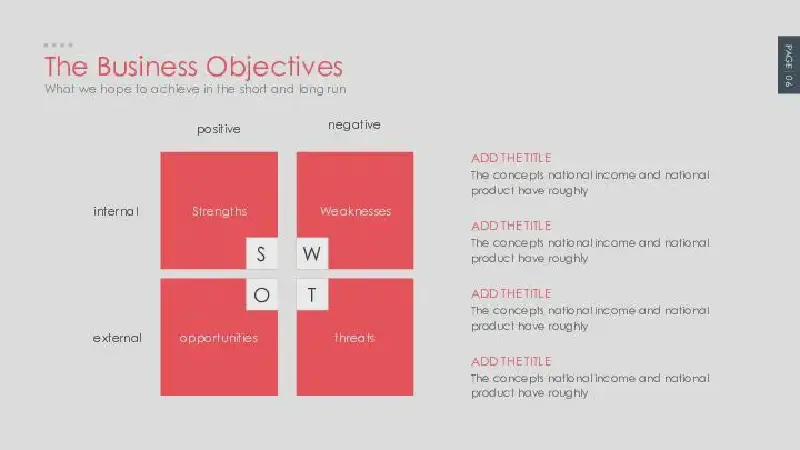 The Business Objectives
What we hope to achieve in the short and long run

PAGE 06

positive

negative

internal

Strengths

Weaknesses

S

W

O

T

external

opportunities

threats

ADD THE TITLE
The concepts national income and national product have roughly

ADD THE TITLE
The concepts national income and national product have roughly

ADD THE TITLE
The concepts national income and national product have roughly

ADD THE TITLE
The concepts national income and national product have roughly